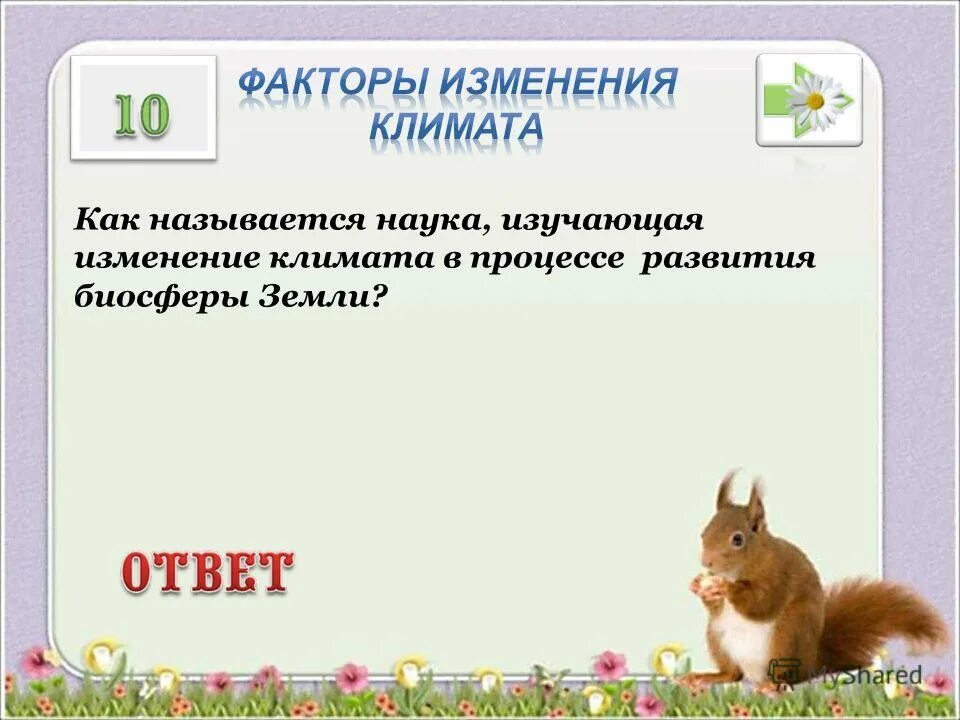 10

ФАКТОРЫ ИЗМЕНЕНИЯ КЛИМАТА

Как называется наука, изучающая изменение климата в процессе развития биосферы Земли?

ОТВЕТ

MyShared